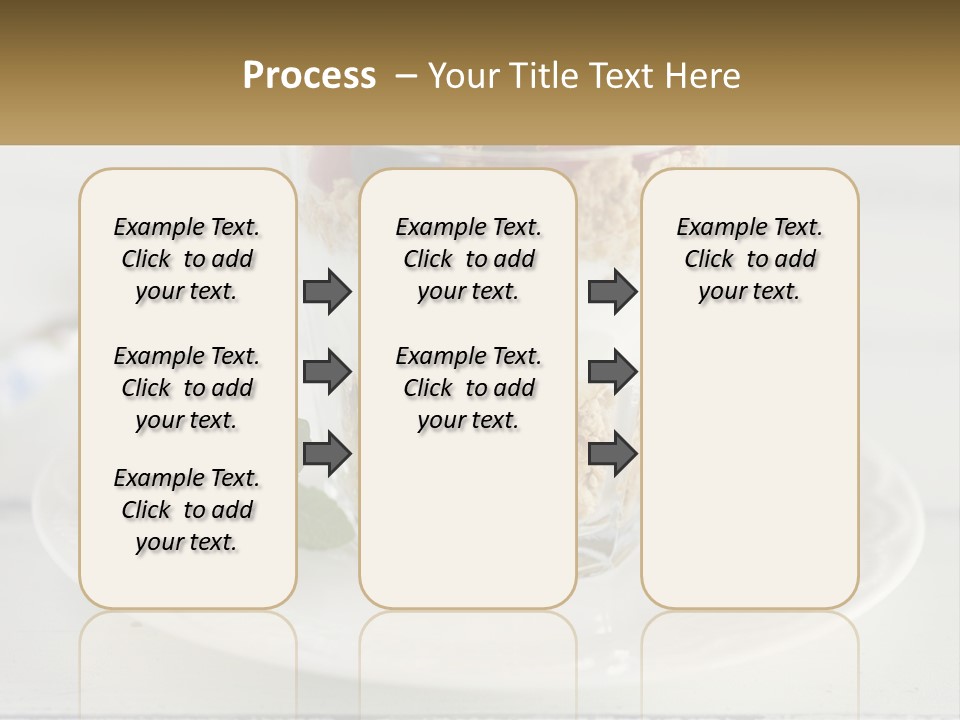 Process – Your Title Text Here

Example Text. Click to add your text.

Example Text. Click to add your text.

Example Text. Click to add your text.

Example Text. Click to add your text.

Example Text. Click to add your text.

Example Text. Click to add your text.